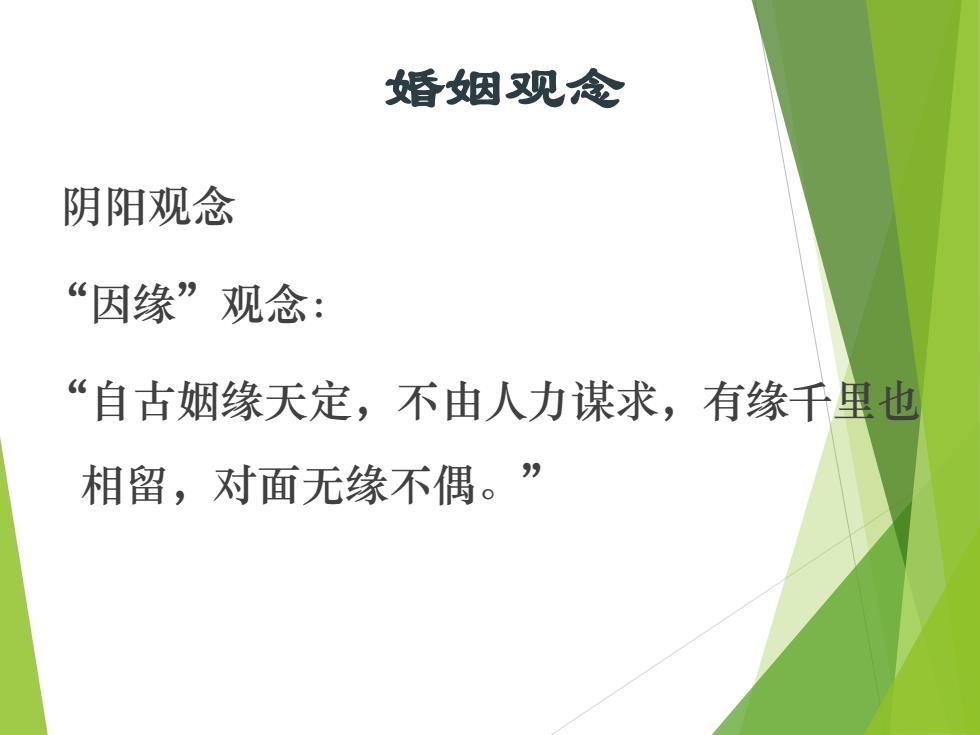 婚姻观念

阴阳观念

“因缘”观念：

“自古姻缘天定，不由人力谋求，有缘千里也相留，对面无缘不偶。”